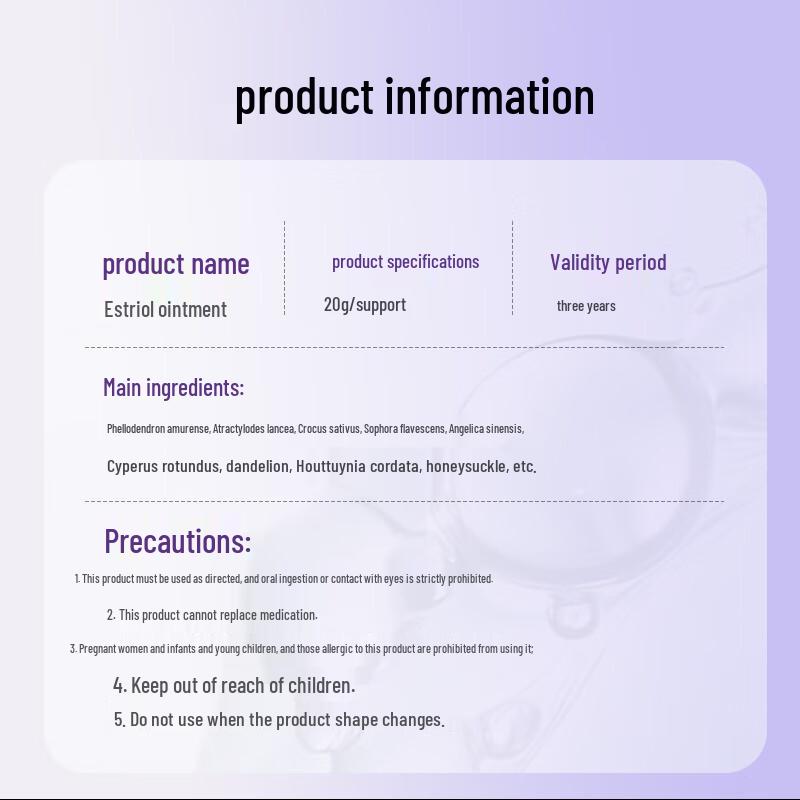 product information

product name
Estriol ointment

product specifications
20g/support

Validity period
three years

Main ingredients:

Phellodendron amurense, Atractylodes lancea, Crocus sativus, Sophora flavescens, Angelica sinensis,

Cyperus rotundus, dandelion, Houttuynia cordata, honeysuckle, etc.

Precautions:

1. This product must be used as directed, and oral ingestion or contact with eyes is strictly prohibited.

2. This product cannot replace medication.

3. Pregnant women and infants and young children, and those allergic to this product are prohibited from using it;

4. Keep out of reach of children.

5. Do not use when the product shape changes.